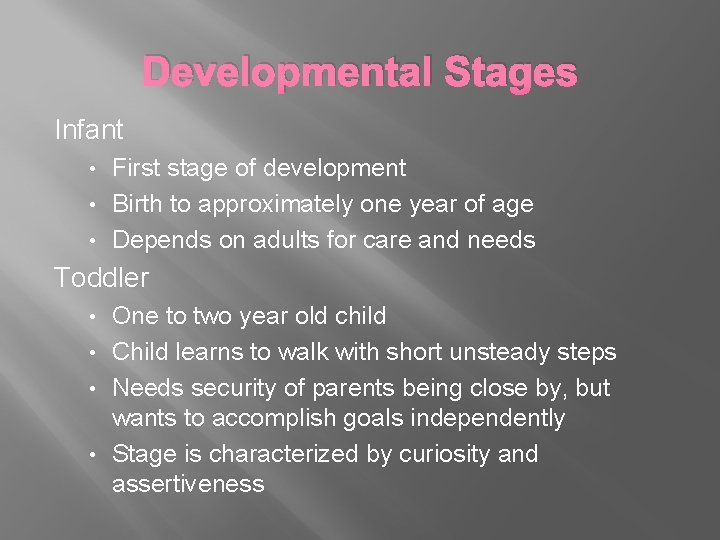 Developmental Stages

Infant

• First stage of development
• Birth to approximately one year of age
• Depends on adults for care and needs

Toddler

• One to two year old child
• Child learns to walk with short unsteady steps
• Needs security of parents being close by, but wants to accomplish goals independently
• Stage is characterized by curiosity and assertiveness